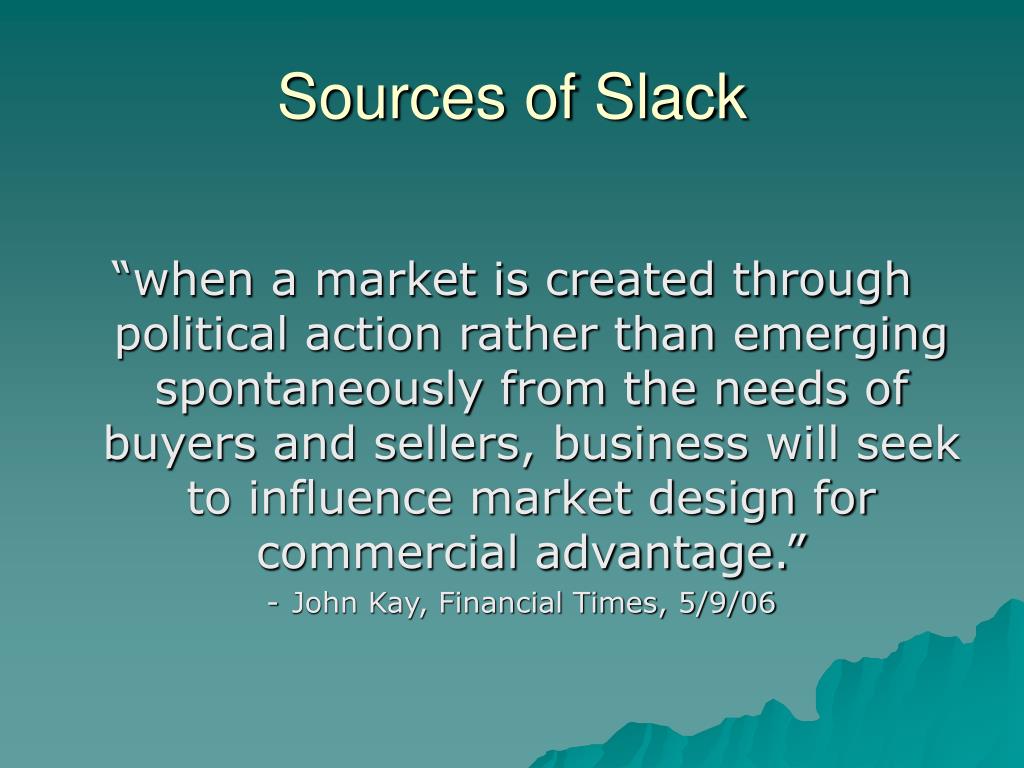 Sources of Slack

“when a market is created through political action rather than emerging spontaneously from the needs of buyers and sellers, business will seek to influence market design for commercial advantage.”

- John Kay, Financial Times, 5/9/06